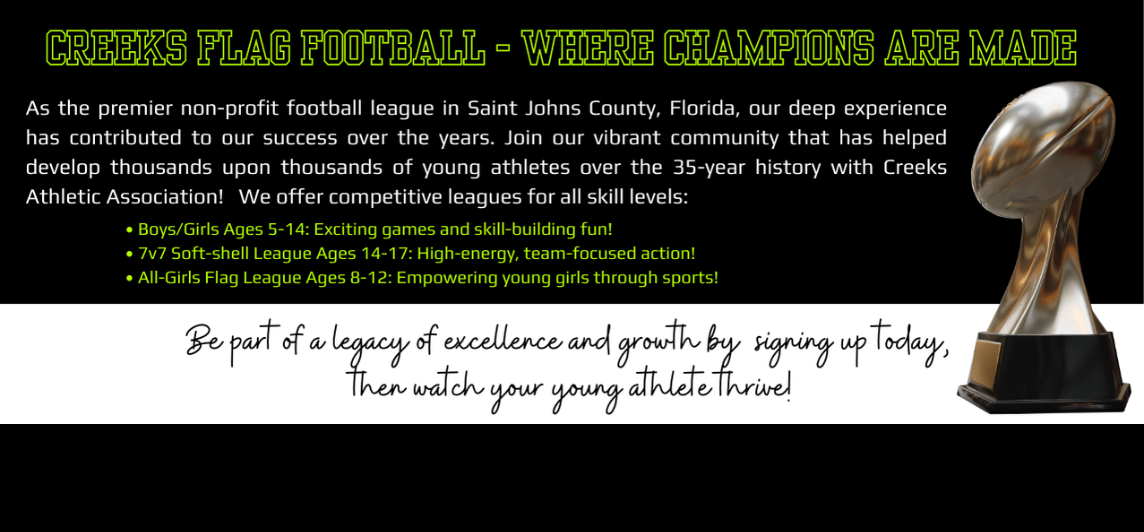 CREEKS FLAG FOOTBALL - WHERE CHAMPIONS ARE MADE

As the premier non-profit football league in Saint Johns County, Florida, our deep experience has contributed to our success over the years. Join our vibrant community that has helped develop thousands upon thousands of young athletes over the 35-year history with Creeks Athletic Association! We offer competitive leagues for all skill levels:

• Boys/Girls Ages 5-14: Exciting games and skill-building fun!
• 7v7 Soft-shell League Ages 14-17: High-energy, team-focused action!
• All-Girls Flag League Ages 8-12: Empowering young girls through sports!

Be part of a legacy of excellence and growth by signing up today, then watch your young athlete thrive!